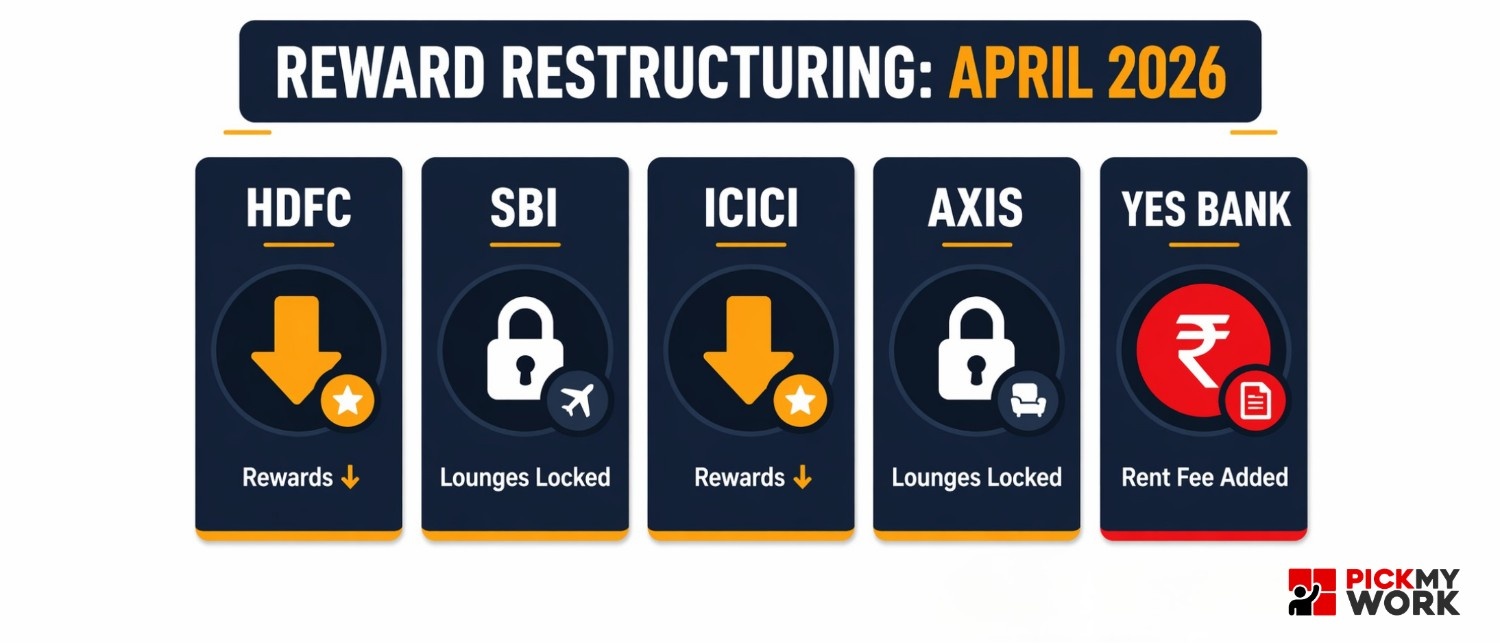 REWARD RESTRUCTURING: APRIL 2026

HDFC

Rewards ↓

SBI

Lounges Locked

ICICI

Rewards ↓

AXIS

Lounges Locked

YES BANK

₹

Rent Fee Added

PICKMY WORK